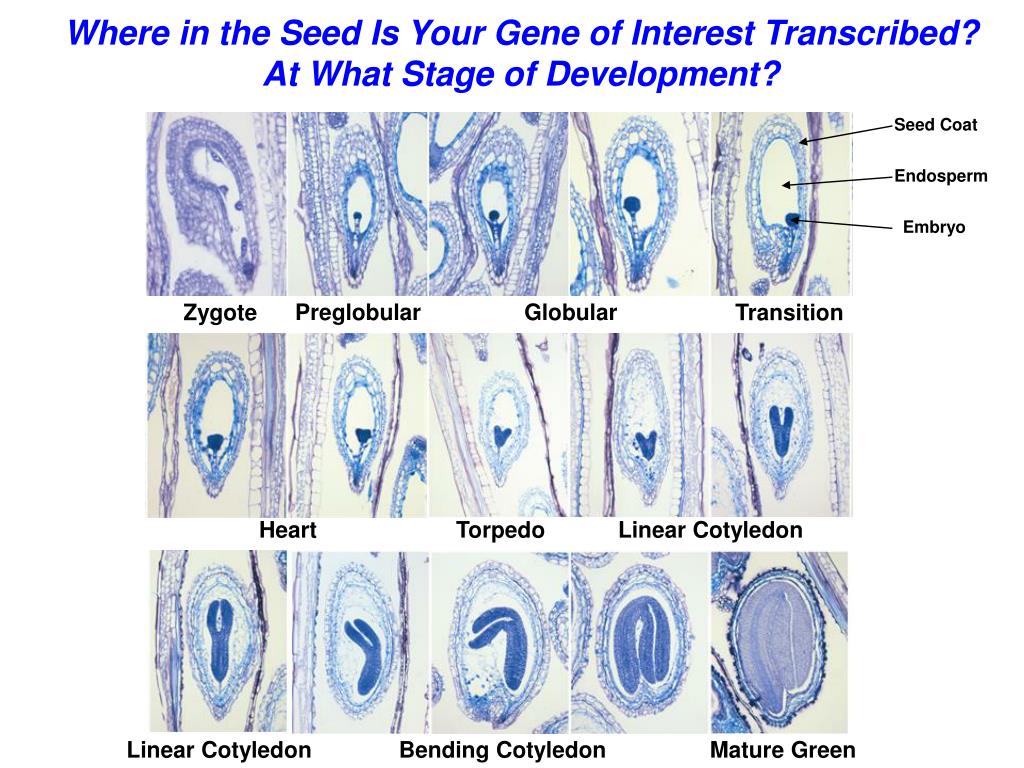 Where in the Seed Is Your Gene of Interest Transcribed? At What Stage of Development?

Seed Coat

Endosperm

Embryo

Zygote Preglobular Globular Transition

Heart Torpedo Linear Cotyledon

Linear Cotyledon Bending Cotyledon Mature Green